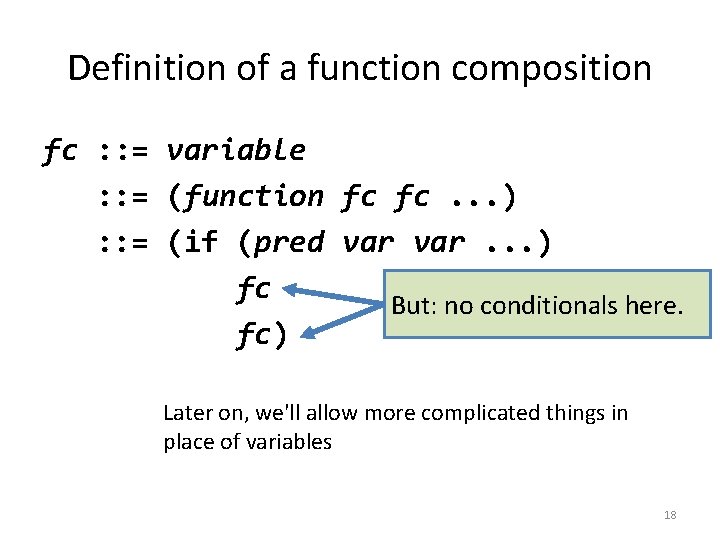 Definition of a function composition

fc ::= variable
::= (function fc fc ...)
::= (if (pred var var ...)
fc
fc)

But: no conditionals here.

Later on, we'll allow more complicated things in place of variables

18